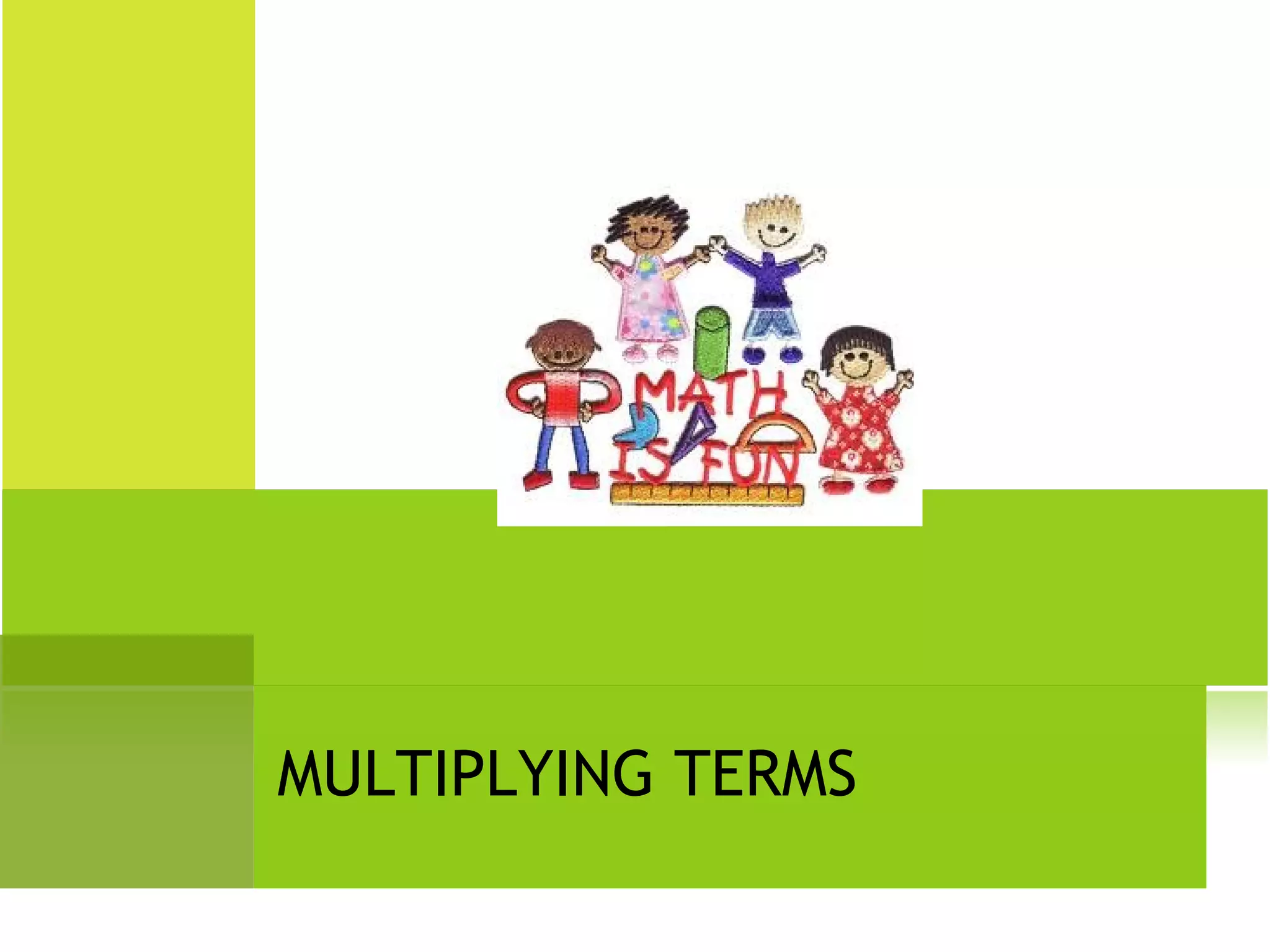 MATH IS FUN

MULTIPLYING TERMS